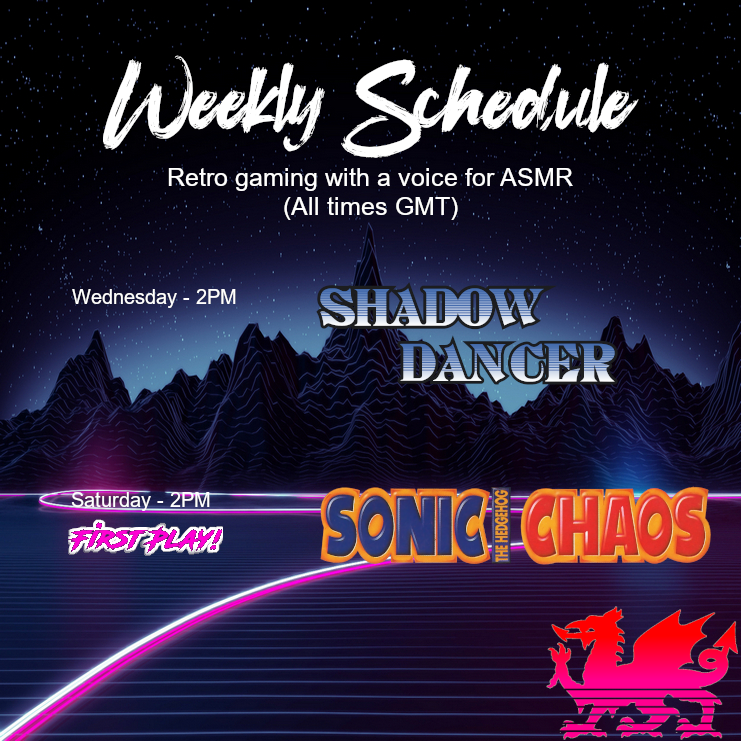 Weekly Schedule

Retro gaming with a voice for ASMR
(All times GMT)

Wednesday - 2PM

SHADOW DANCER

Saturday - 2PM

FIRST PLAY!

SONIC THE HEDGEHOG CHAOS